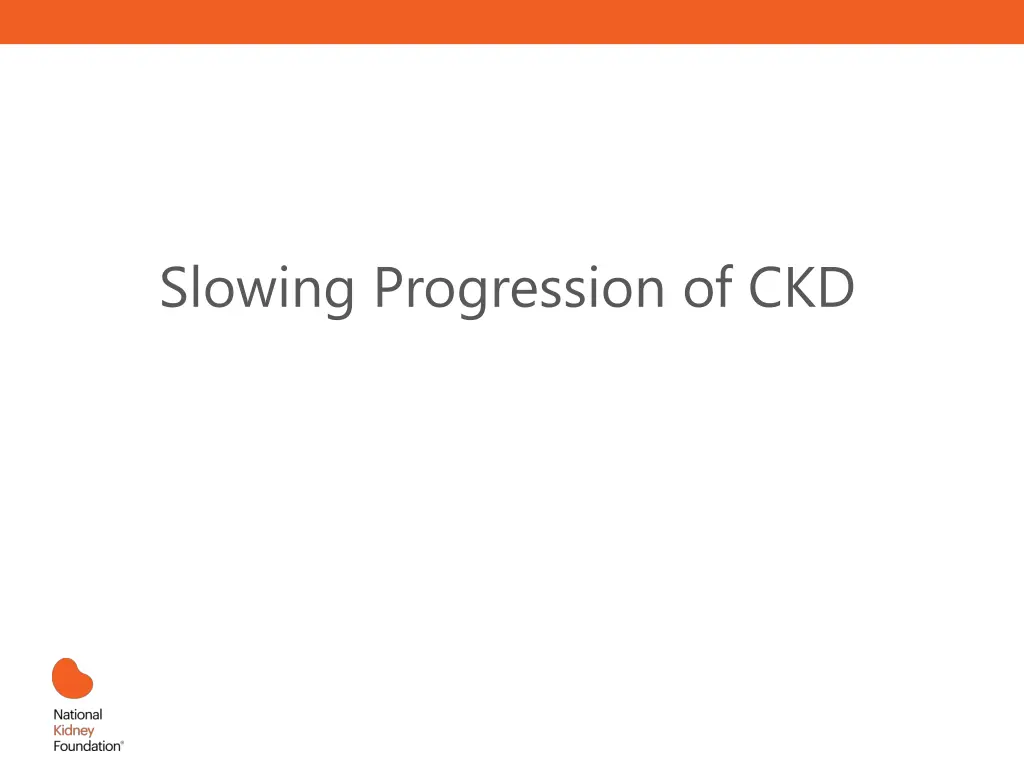 Slowing Progression of CKD

National
Kidney
Foundation®